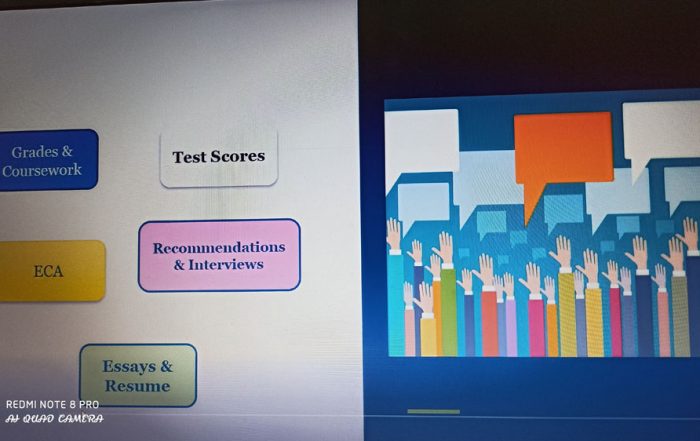 Grades & Coursework

Test Scores

ECA

Recommendations & Interviews

Essays & Resume

REDMI NOTE 8 PRO
AI QUAD CAMERA